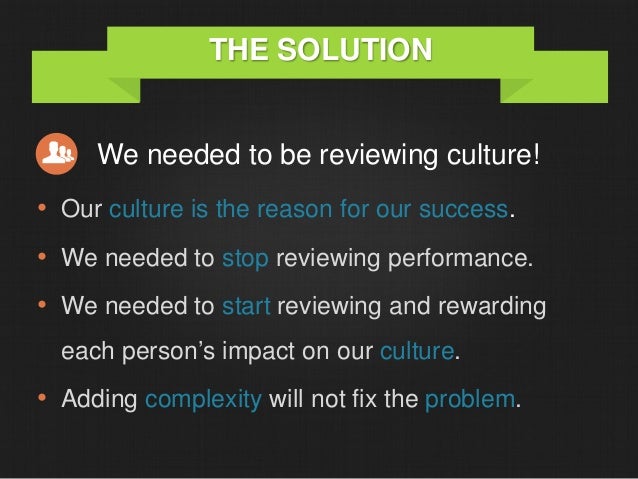 THE SOLUTION

We needed to be reviewing culture!

• Our culture is the reason for our success.
• We needed to stop reviewing performance.
• We needed to start reviewing and rewarding each person's impact on our culture.
• Adding complexity will not fix the problem.